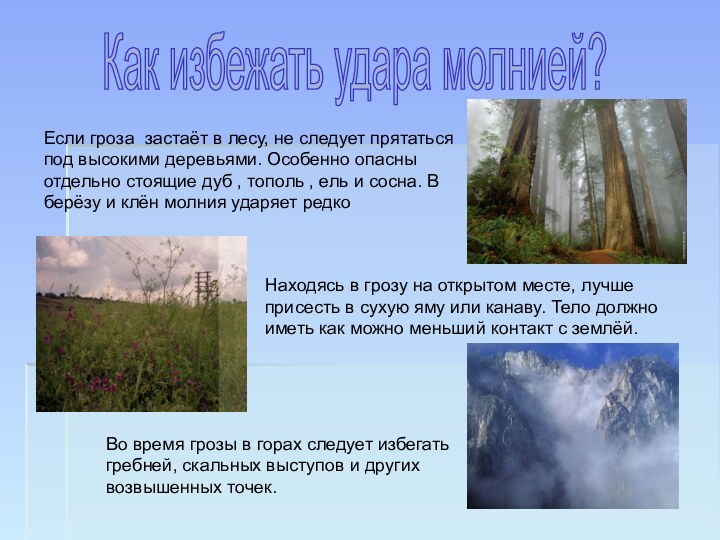 Как избежать удара молнией?

Если гроза застаёт в лесу, не следует прятаться под высокими деревьями. Особенно опасны отдельно стоящие дуб , тополь , ель и сосна. В берёзу и клён молния ударяет редко

Находясь в грозу на открытом месте, лучше присесть в сухую яму или канаву. Тело должно иметь как можно меньший контакт с землёй.

Во время грозы в горах следует избегать гребней, скальных выступов и других возвышенных точек.